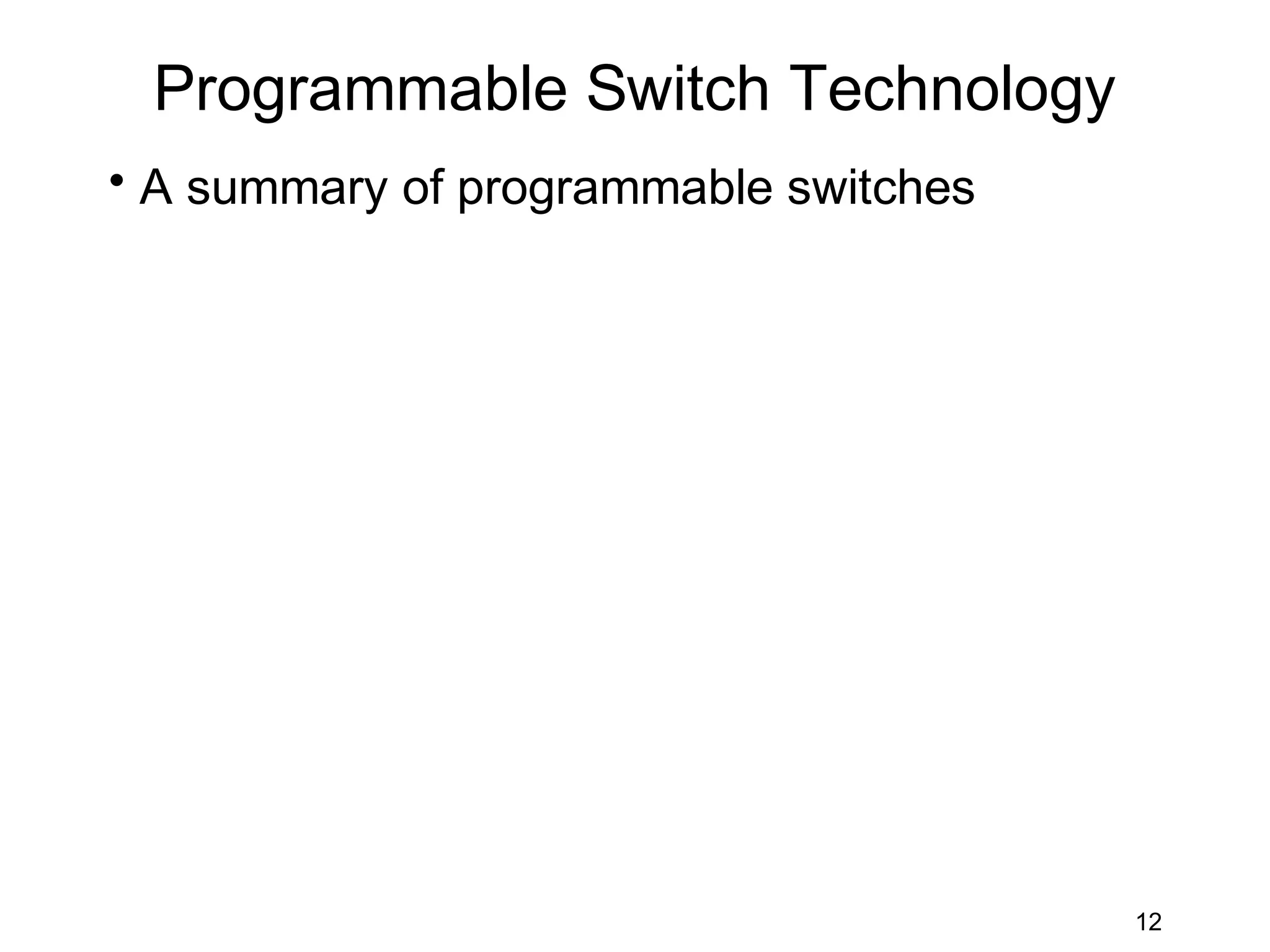 Programmable Switch Technology

• A summary of programmable switches

12